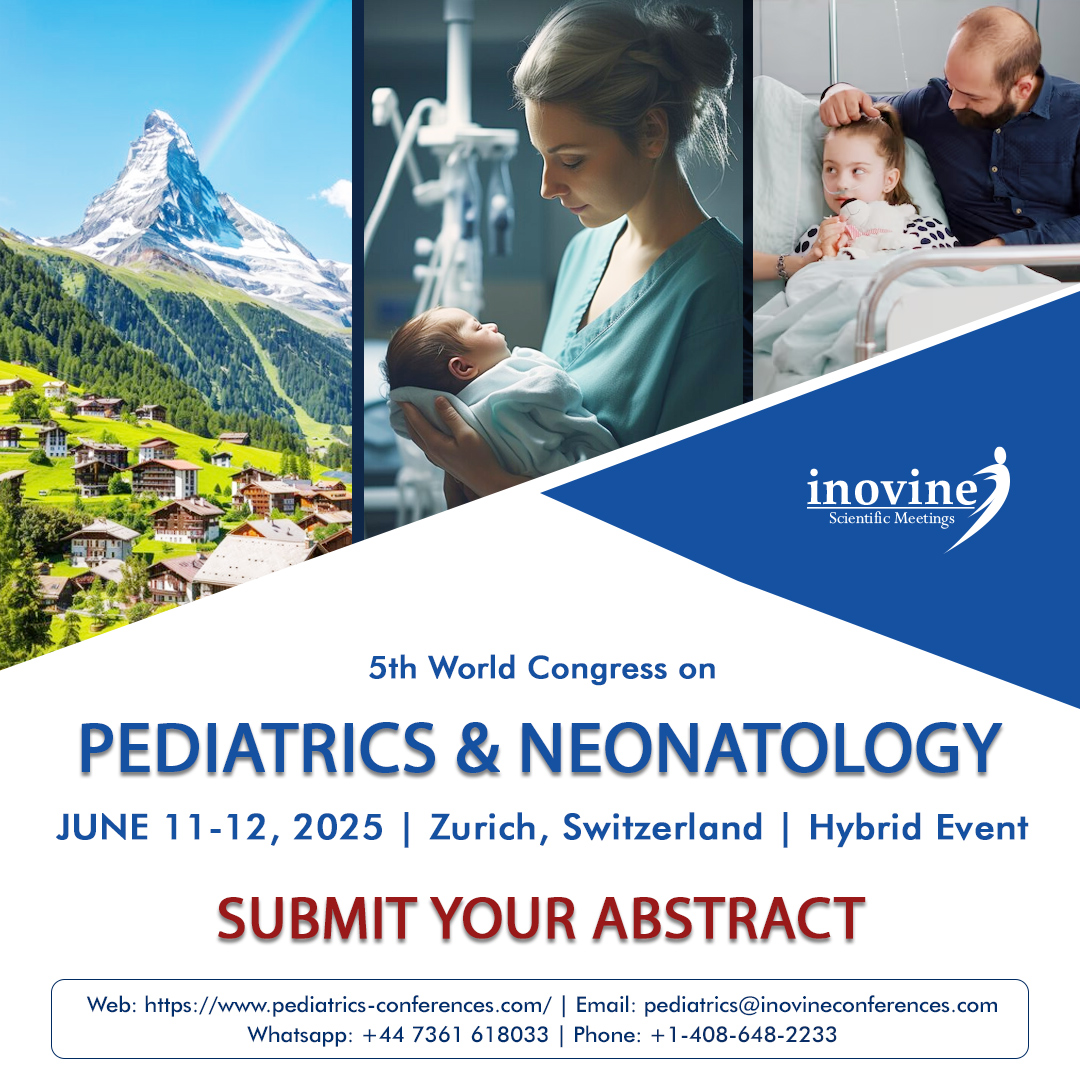 inovine
Scientific Meetings

5th World Congress on

PEDIATRICS & NEONATOLOGY

JUNE 11-12, 2025 | Zurich, Switzerland | Hybrid Event

SUBMIT YOUR ABSTRACT

Web: https://www.pediatrics-conferences.com/ | Email: pediatrics@inovineconferences.com
Whatsapp: +44 7361 618033 | Phone: +1-408-648-2233